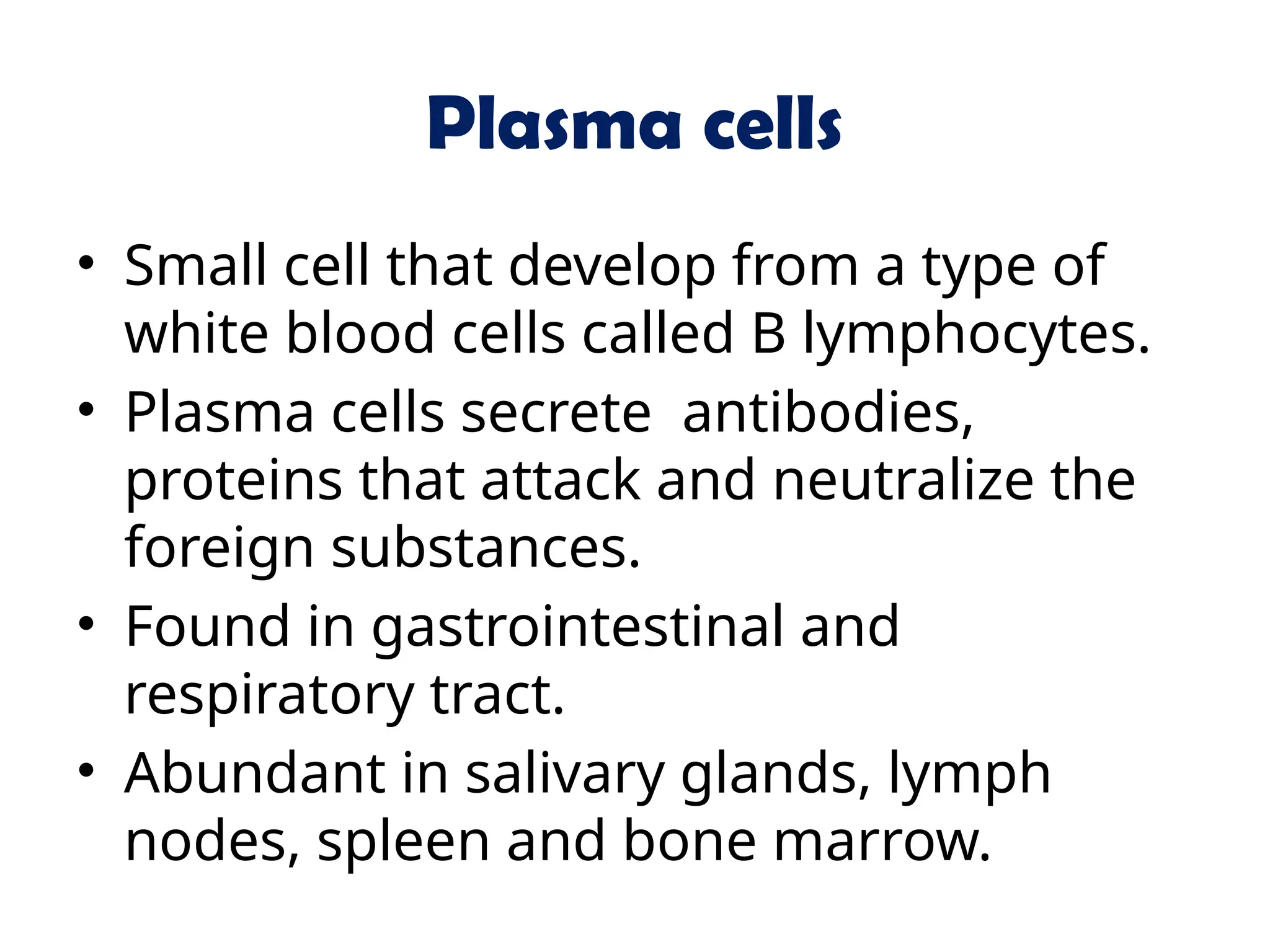 Plasma cells

• Small cell that develop from a type of white blood cells called B lymphocytes.
• Plasma cells secrete antibodies, proteins that attack and neutralize the foreign substances.
• Found in gastrointestinal and respiratory tract.
• Abundant in salivary glands, lymph nodes, spleen and bone marrow.